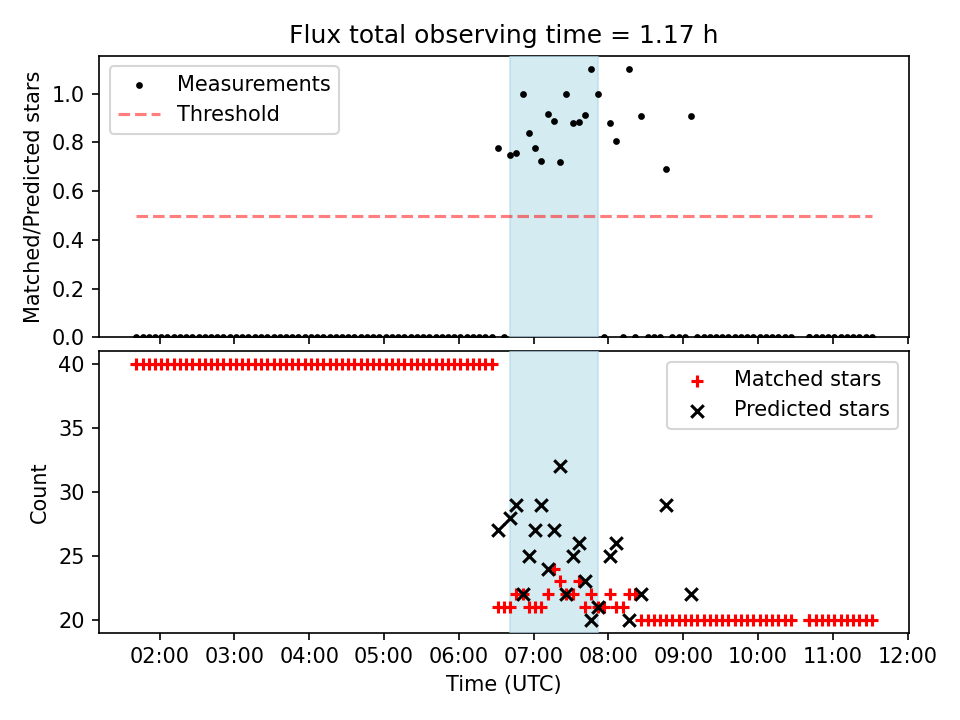 Flux total observing time = 1.17 h

Measurements
Threshold

Matched/Predicted stars

1.0
0.8
0.6
0.4
0.2
0.0

Matched stars
Predicted stars

Count

40
35
30
25
20

02:00 03:00 04:00 05:00 06:00 07:00 08:00 09:00 10:00 11:00 12:00

Time (UTC)